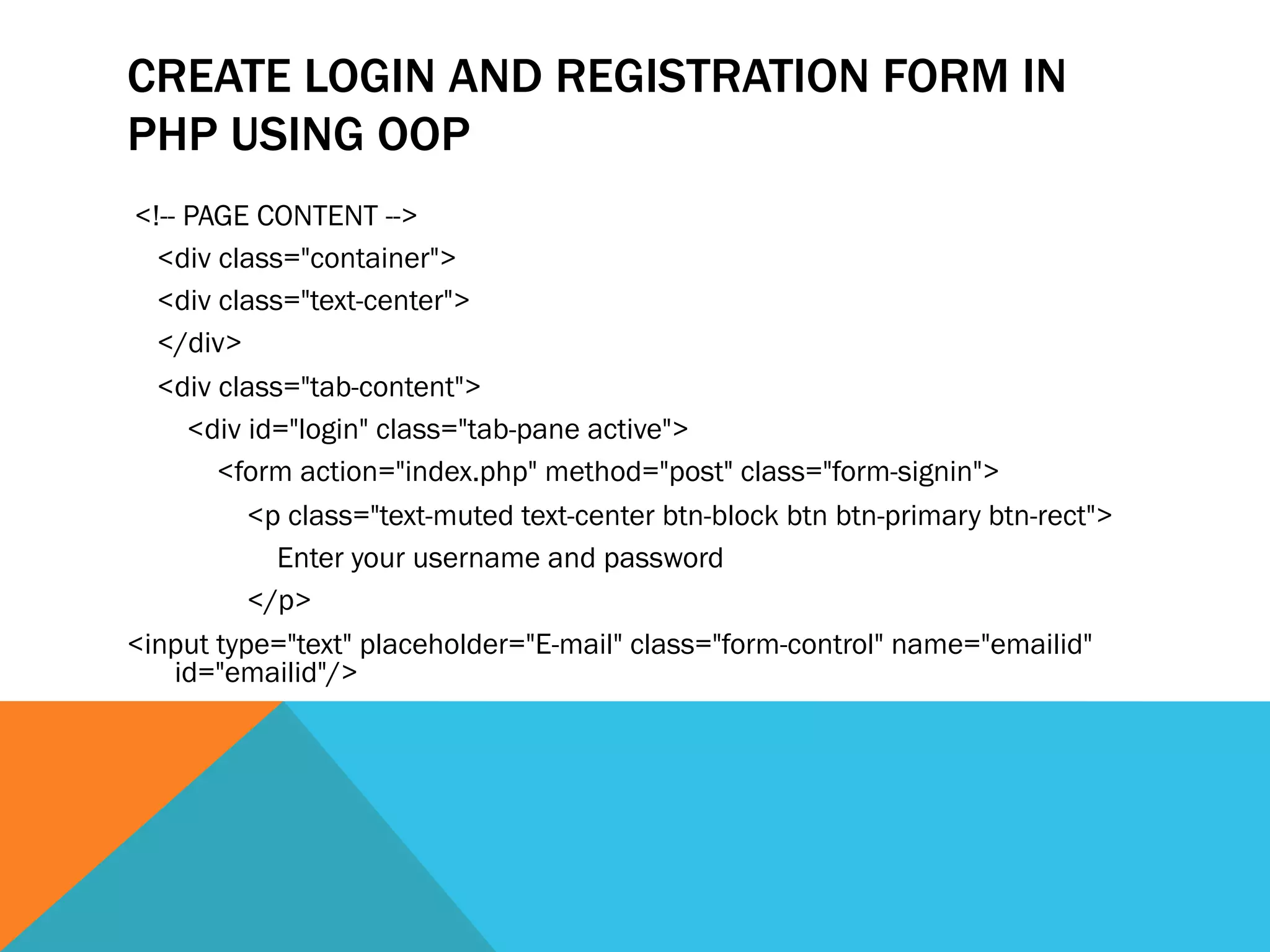 CREATE LOGIN AND REGISTRATION FORM IN PHP USING OOP

<!-- PAGE CONTENT -->

<div class="container">

<div class="text-center">

</div>

<div class="tab-content">

<div id="login" class="tab-pane active">

<form action="index.php" method="post" class="form-signin">

<p class="text-muted text-center btn-block btn btn-primary btn-rect">

Enter your username and password

</p>

<input type="text" placeholder="E-mail" class="form-control" name="emailid" id="emailid"/>